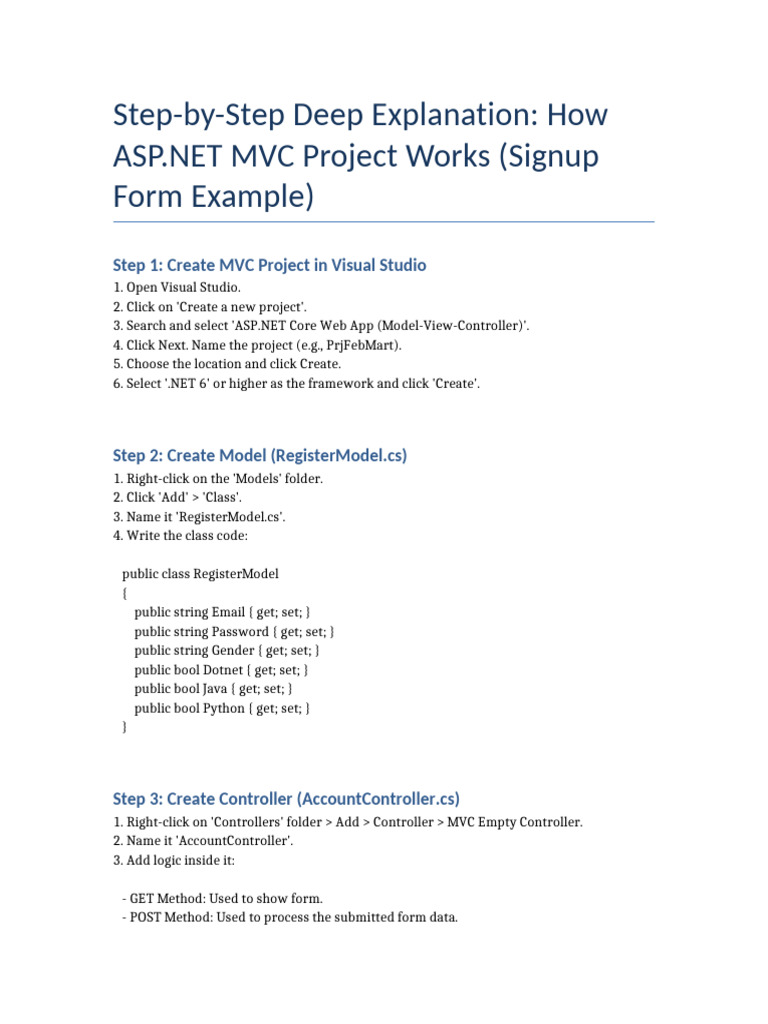 Step-by-Step Deep Explanation: How ASP.NET MVC Project Works (Signup Form Example)

Step 1: Create MVC Project in Visual Studio

1. Open Visual Studio.
2. Click on 'Create a new project'.
3. Search and select 'ASP.NET Core Web App (Model-View-Controller)'.
4. Click Next. Name the project (e.g., PrjFebMart).
5. Choose the location and click Create.
6. Select '.NET 6' or higher as the framework and click 'Create'.

Step 2: Create Model (RegisterModel.cs)

1. Right-click on the 'Models' folder.
2. Click 'Add' > 'Class'.
3. Name it 'RegisterModel.cs'.
4. Write the class code:

public class RegisterModel
{
public string Email { get; set; }
public string Password { get; set; }
public string Gender { get; set; }
public bool Dotnet { get; set; }
public bool Java { get; set; }
public bool Python { get; set; }
}

Step 3: Create Controller (AccountController.cs)

1. Right-click on 'Controllers' folder > Add > Controller > MVC Empty Controller.
2. Name it 'AccountController'.
3. Add logic inside it:

- GET Method: Used to show form.
- POST Method: Used to process the submitted form data.